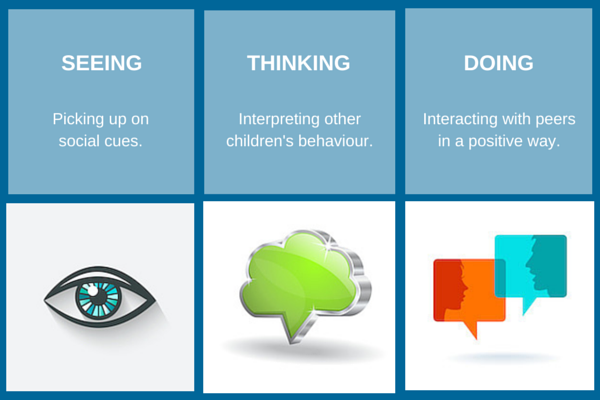 SEEING

Picking up on social cues.

THINKING

Interpreting other children's behaviour.

DOING

Interacting with peers in a positive way.